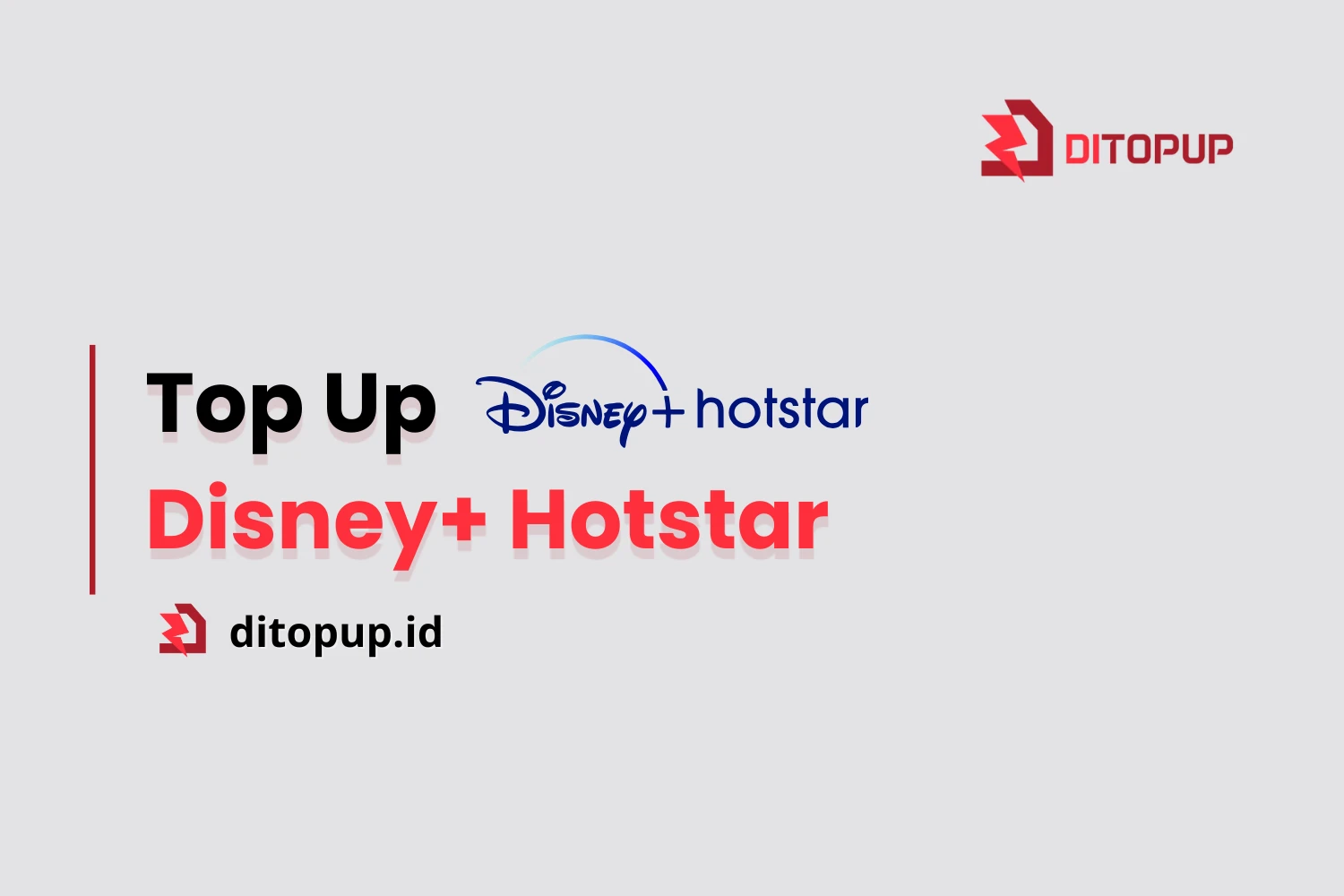 DITOPUP

Top Up Disney+ hotstar

Disney+ Hotstar

ditopup.id